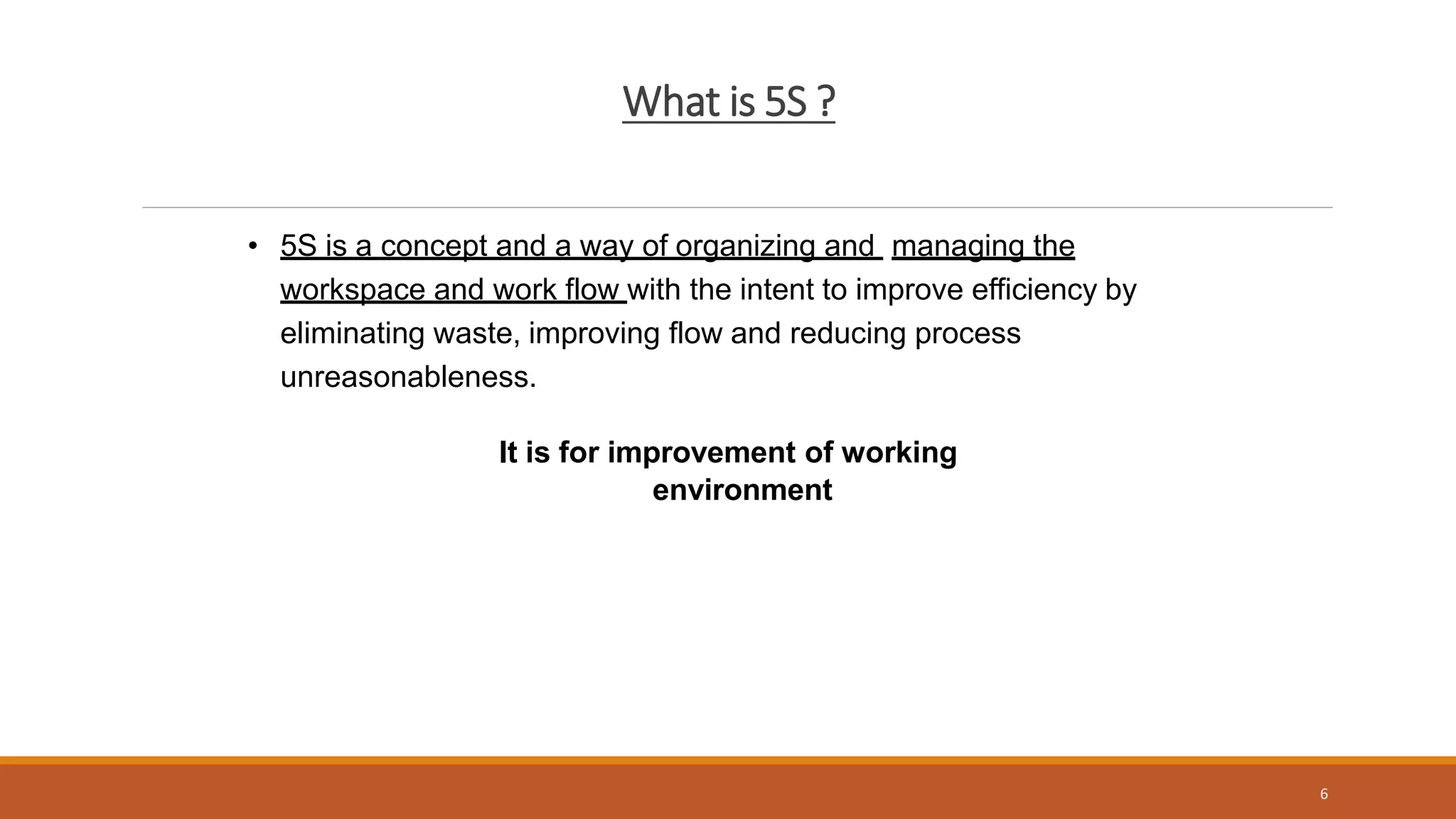 What is 5S ?

• 5S is a concept and a way of organizing and managing the workspace and work flow with the intent to improve efficiency by eliminating waste, improving flow and reducing process unreasonableness.

It is for improvement of working environment

6